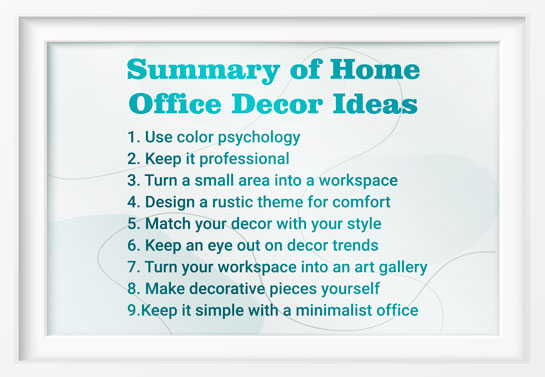 Summary of Home Office Decor Ideas

1. Use color psychology
2. Keep it professional
3. Turn a small area into a workspace
4. Design a rustic theme for comfort
5. Match your decor with your style
6. Keep an eye out on decor trends
7. Turn your workspace into an art gallery
8. Make decorative pieces yourself
9.Keep it simple with a minimalist office